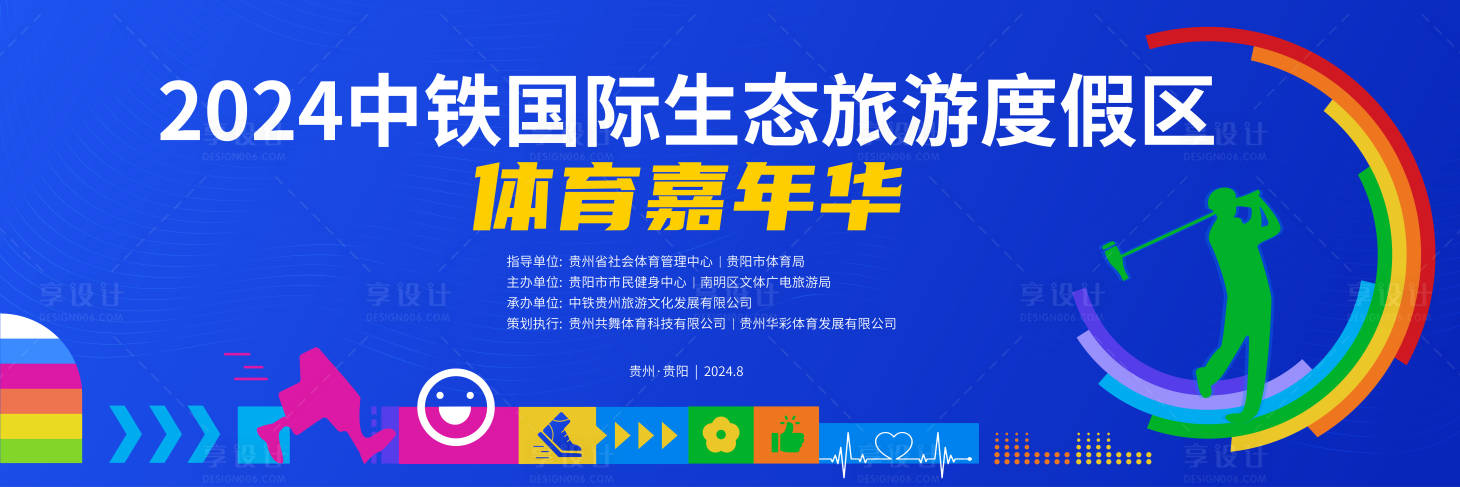 2024中铁国际生态旅游度假区

体育嘉年华

指导单位：贵州省社会体育管理中心｜贵阳市体育局
主办单位：贵阳市市民健身中心｜南明区文体广电旅游局
承办单位：中铁贵州旅游文化发展有限公司
策划执行：贵州共舞体育科技有限公司｜贵州华彩体育发展有限公司

贵州·贵阳｜2024.8

享设计
DESIGN006.COM